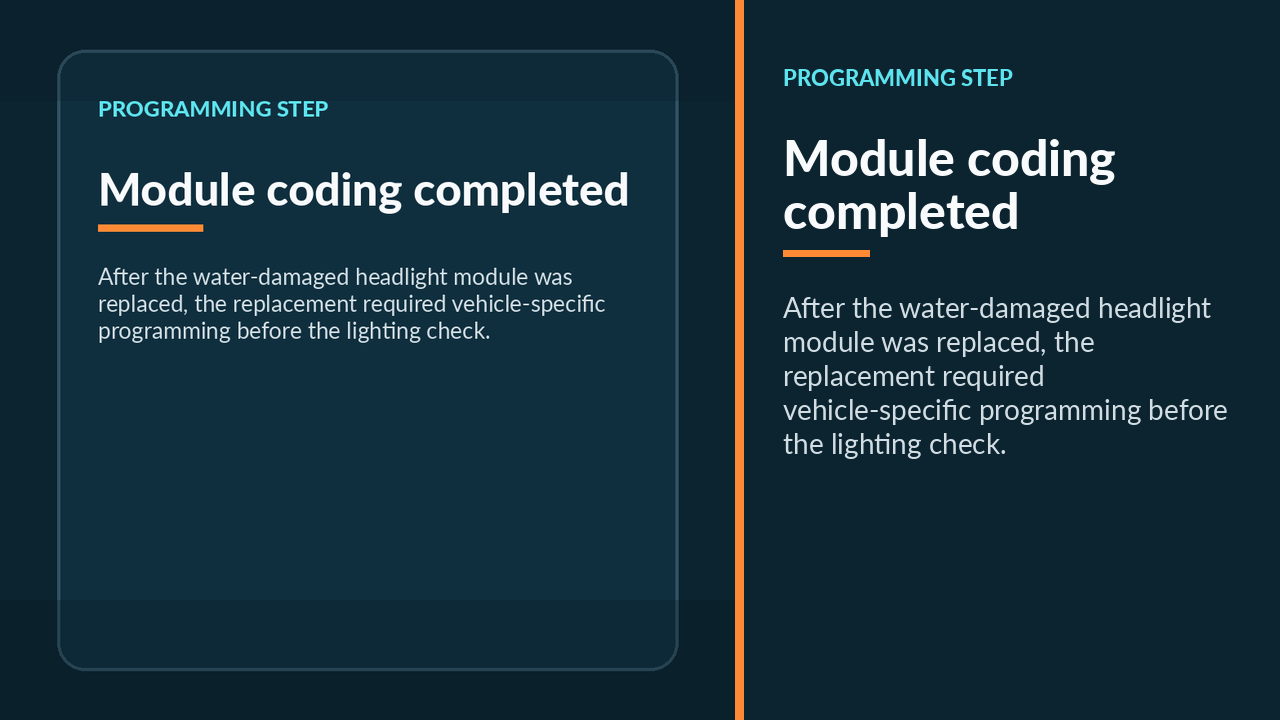 PROGRAMMING STEP

Module coding completed

After the water-damaged headlight module was replaced, the replacement required vehicle-specific programming before the lighting check.

PROGRAMMING STEP

Module coding completed

After the water-damaged headlight module was replaced, the replacement required vehicle-specific programming before the lighting check.